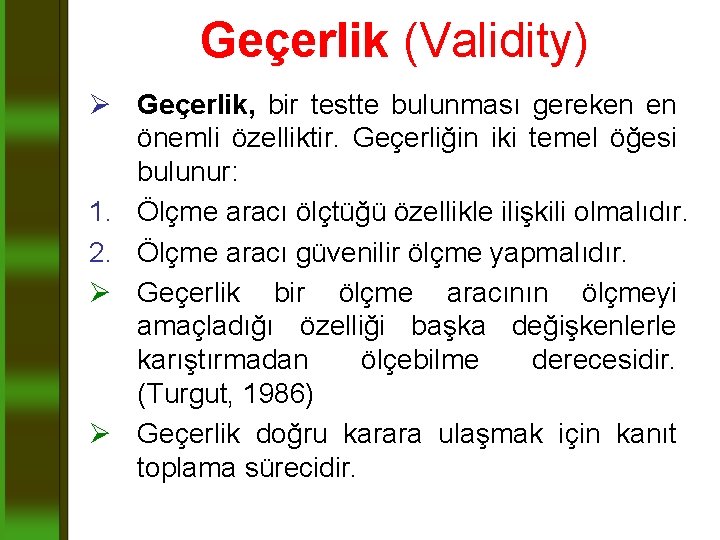 Geçerlik (Validity)

➢ Geçerlik, bir testte bulunması gereken en önemli özelliktir. Geçerliğin iki temel öğesi bulunur:

1. Ölçme aracı ölçtüğü özellikle ilişkili olmalıdır.

2. Ölçme aracı güvenilir ölçme yapmalıdır.

➢ Geçerlik bir ölçme aracının ölçmeyi amaçladığı özelliği başka değişkenlerle karıştırmadan ölçebilme derecesidir. (Turgut, 1986)

➢ Geçerlik doğru karara ulaşmak için kanıt toplama sürecidir.